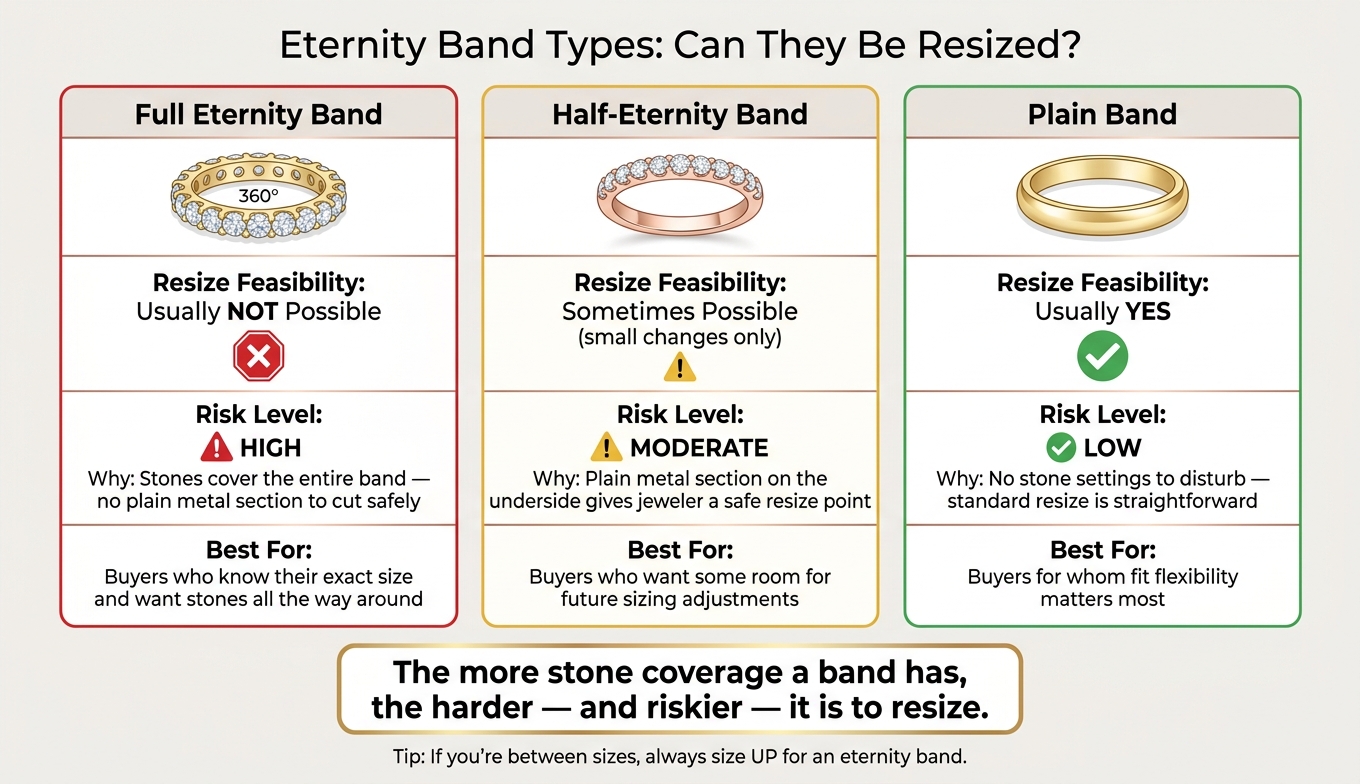 Eternity Band Types: Can They Be Resized?

Full Eternity Band

360°

Resize Feasibility:
Usually NOT Possible

Risk Level:
HIGH
Why: Stones cover the entire band — no plain metal section to cut safely

Best For:
Buyers who know their exact size and want stones all the way around

Half-Eternity Band

Resize Feasibility:
Sometimes Possible
(small changes only)

Risk Level:
MODERATE
Why: Plain metal section on the underside gives jeweler a safe resize point

Best For:
Buyers who want some room for future sizing adjustments

Plain Band

Resize Feasibility:
Usually YES

Risk Level:
LOW
Why: No stone settings to disturb — standard resize is straightforward

Best For:
Buyers for whom fit flexibility matters most

The more stone coverage a band has, the harder — and riskier — it is to resize.

Tip: If you're between sizes, always size UP for an eternity band.